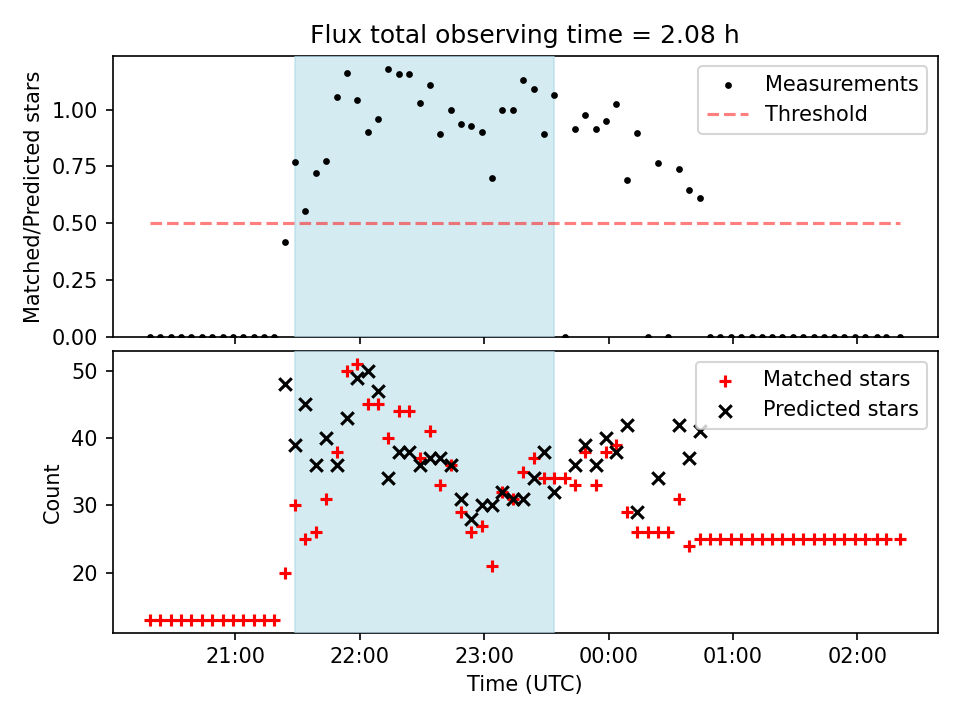 Flux total observing time = 2.08 h

Matched/Predicted stars

1.00
0.75
0.50
0.25
0.00

Measurements
Threshold

Count

50
40
30
20

Matched stars
Predicted stars

21:00
22:00
23:00
00:00
01:00
02:00

Time (UTC)